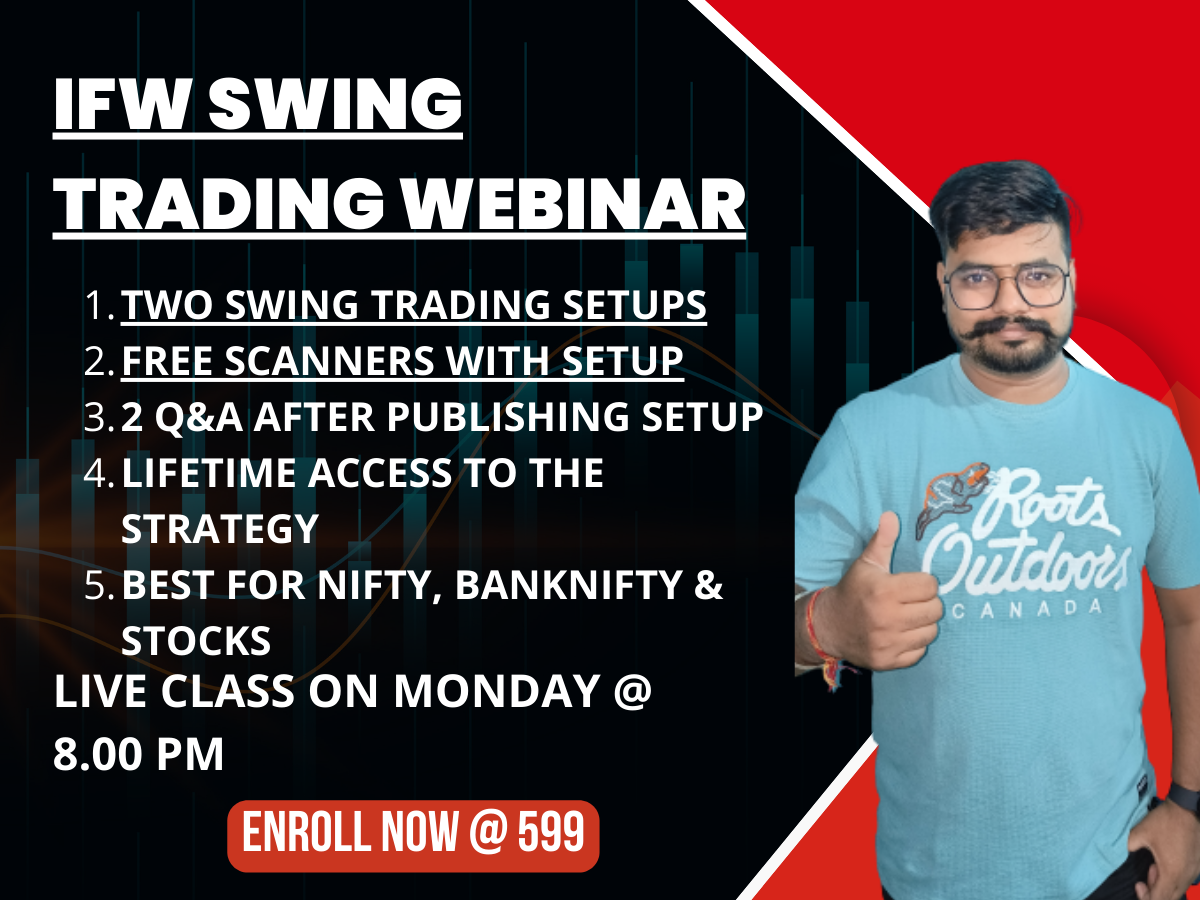 IFW SWING TRADING WEBINAR

1. TWO SWING TRADING SETUPS
2. FREE SCANNERS WITH SETUP
3. 2 Q&A AFTER PUBLISHING SETUP
4. LIFETIME ACCESS TO THE STRATEGY
5. BEST FOR NIFTY, BANKNIFTY & STOCKS

LIVE CLASS ON MONDAY @ 8.00 PM

ENROLL NOW @ 599

Roots Outdoors CANADA